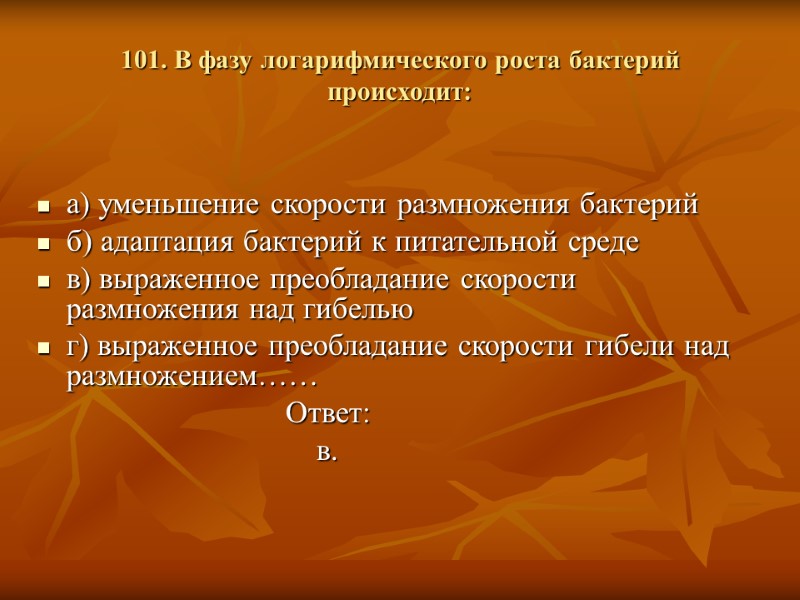 101. В фазу логарифмического роста бактерий происходит:

а) уменьшение скорости размножения бактерий
б) адаптация бактерий к питательной среде
в) выраженное преобладание скорости размножения над гибелью
г) выраженное преобладание скорости гибели над размножением……

Ответ:
в.